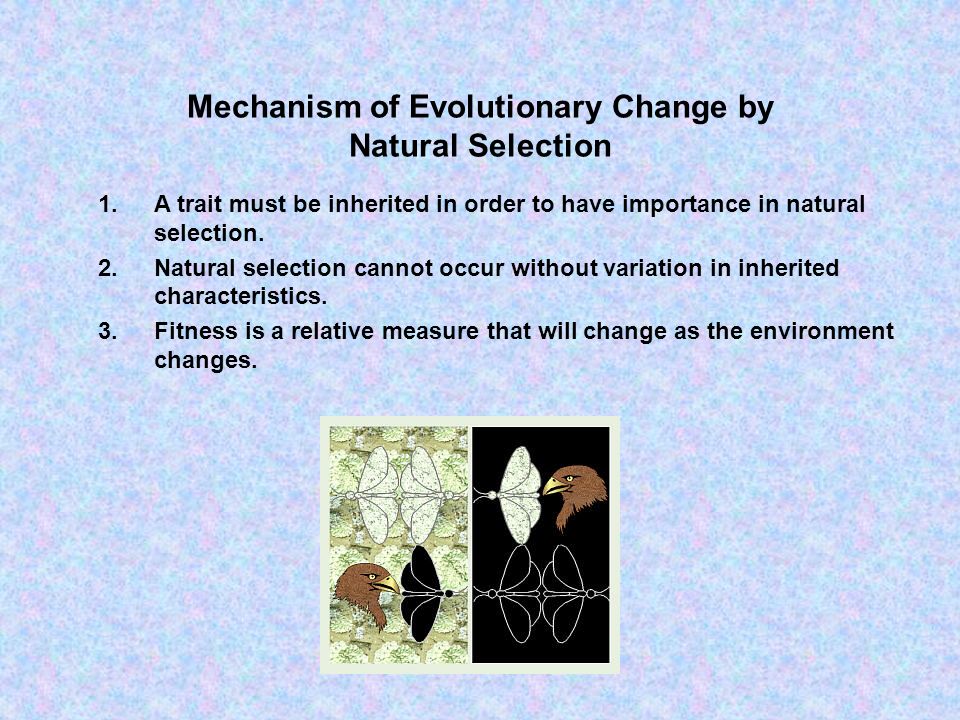 Mechanism of Evolutionary Change by Natural Selection

1. A trait must be inherited in order to have importance in natural selection.

2. Natural selection cannot occur without variation in inherited characteristics.

3. Fitness is a relative measure that will change as the environment changes.